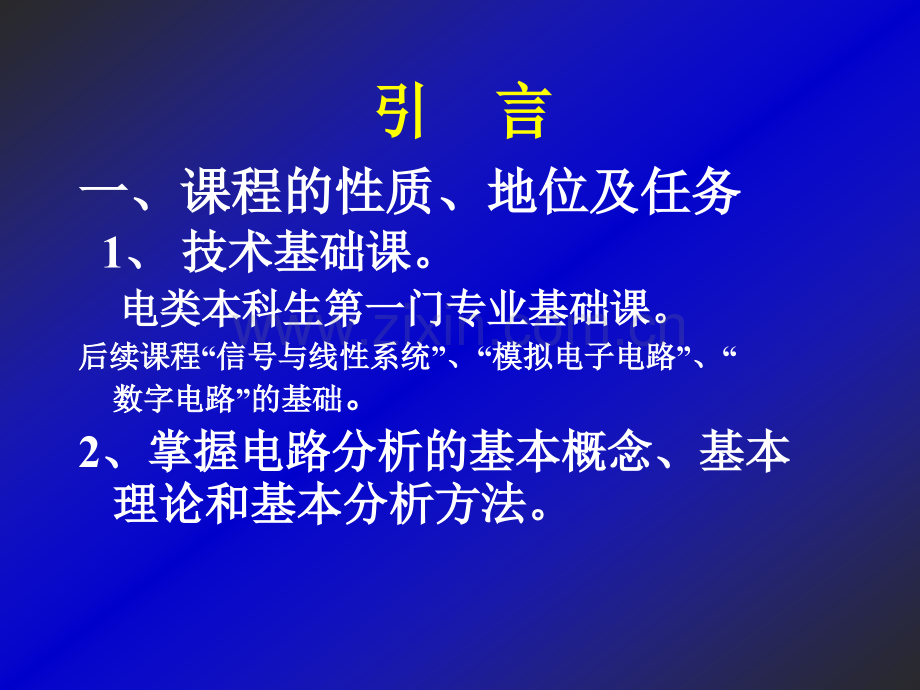 引　言

一、课程的性质、地位及任务

1、 技术基础课。

电类本科生第一门专业基础课。

后续课程“信号与线性系统”、“模拟电子电路”、“数字电路”的基础。

2、掌握电路分析的基本概念、基本理论和基本分析方法。

zixin.com.cn